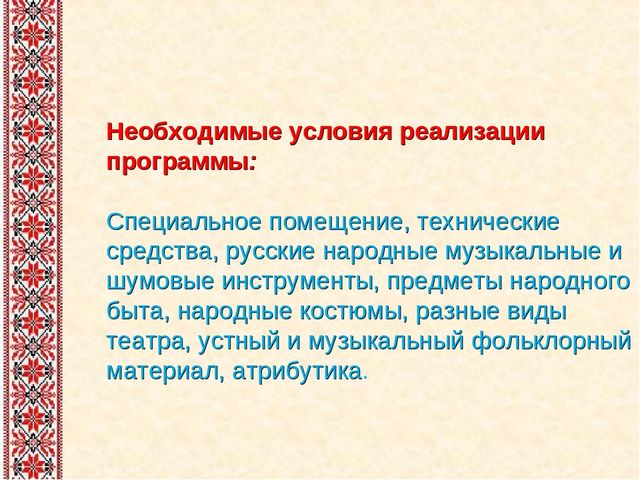 Необходимые условия реализации программы:

Специальное помещение, технические средства, русские народные музыкальные и шумовые инструменты, предметы народного быта, народные костюмы, разные виды театра, устный и музыкальный фольклорный материал, атрибутика.